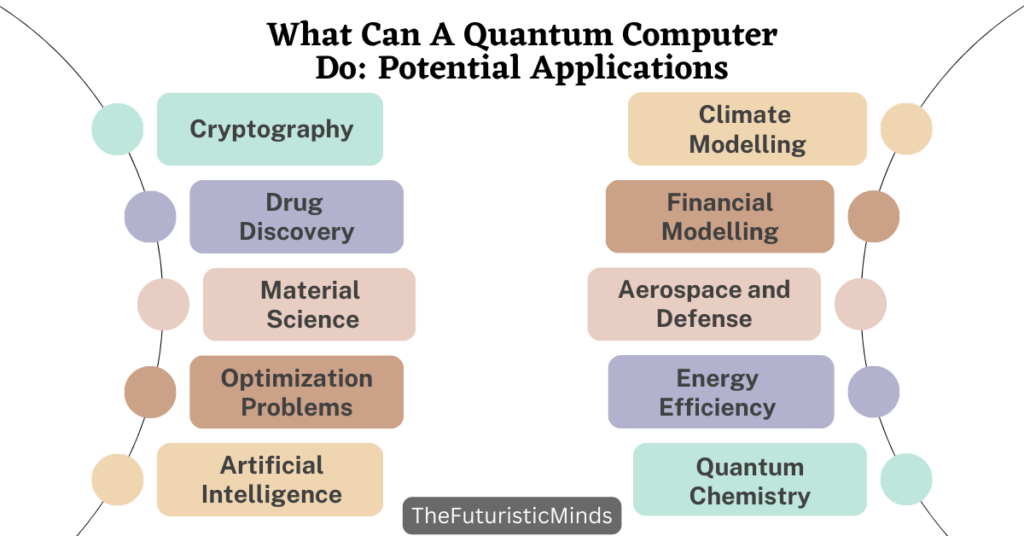 What Can A Quantum Computer Do: Potential Applications

Cryptography

Drug Discovery

Material Science

Optimization Problems

Artificial Intelligence

Climate Modelling

Financial Modelling

Aerospace and Defense

Energy Efficiency

Quantum Chemistry

TheFuturisticMinds